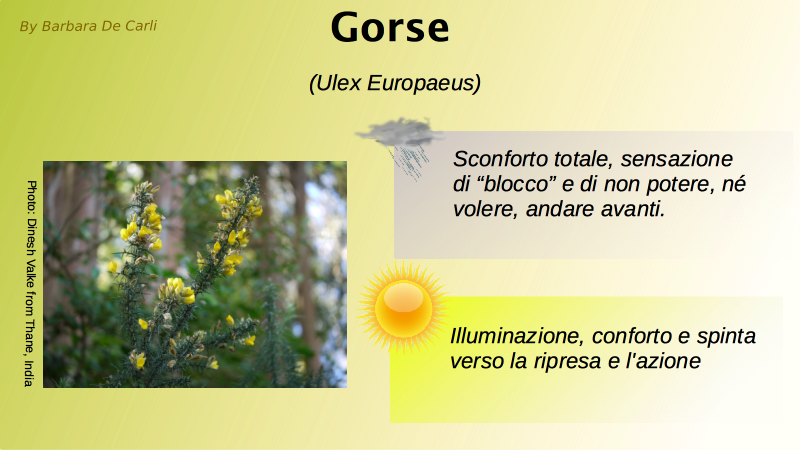 By Barbara De Carli

Gorse

(Ulex Europaeus)

Photo: Dinesh Valke from Thane, India

Sconforto totale, sensazione di “blocco” e di non potere, né volere, andare avanti.

Illuminazione, conforto e spinta verso la ripresa e l'azione